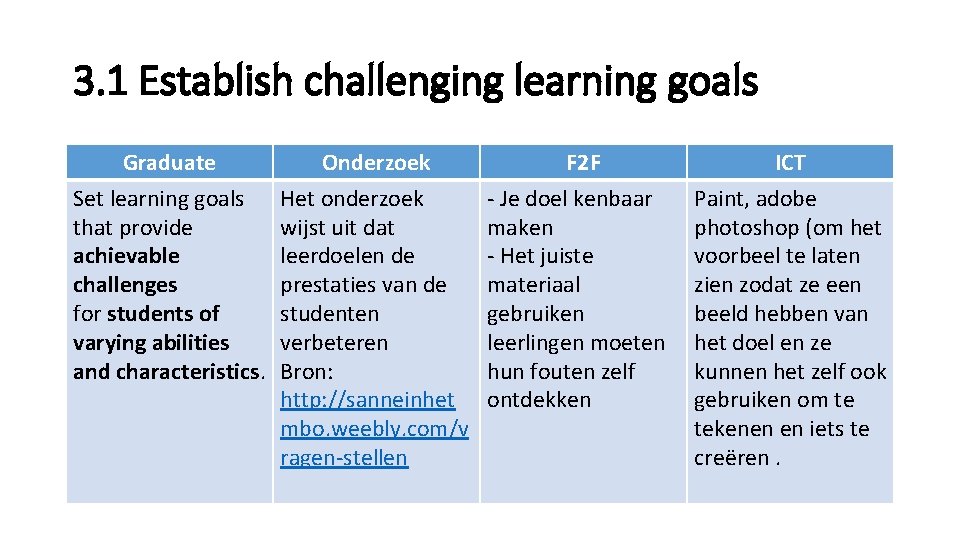 3.1 Establish challenging learning goals

| Graduate | Onderzoek | F2F | ICT |
|---|---|---|---|
| Set learning goals that provide achievable challenges for students of varying abilities and characteristics. | Het onderzoek wijst uit dat leerdoelen de prestaties van de studenten verbeteren Bron: http://sanneinhetmbo.weebly.com/vragen-stellen | - Je doel kenbaar maken - Het juiste materiaal gebruiken leerlingen moeten hun fouten zelf ontdekken | Paint, adobe photoshop (om het voorbeel te laten zien zodat ze een beeld hebben van het doel en ze kunnen het zelf ook gebruiken om te tekenen en iets te creëren . |